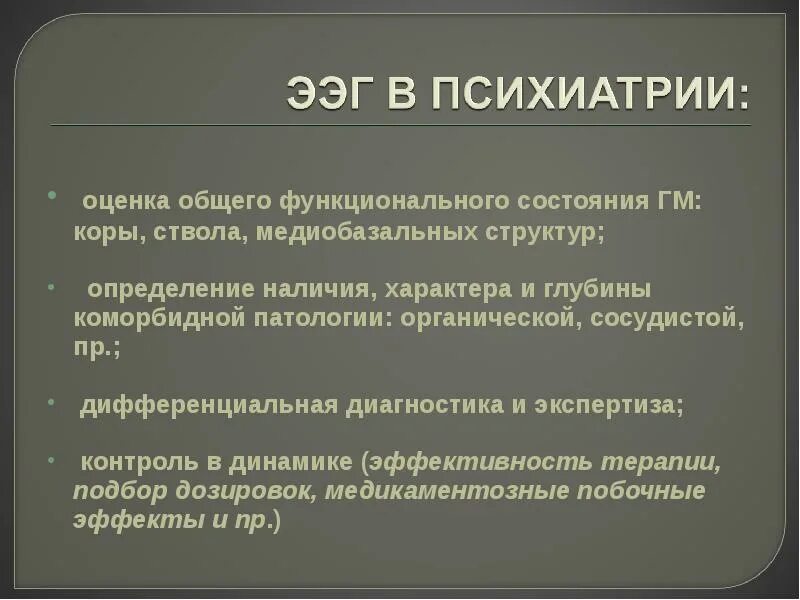 ЭЭГ В ПСИХИАТРИИ:

• оценка общего функционального состояния ГМ: коры, ствола, медиобазальных структур;

• определение наличия, характера и глубины коморбидной патологии: органической, сосудистой, пр.;

• дифференциальная диагностика и экспертиза;

• контроль в динамике (эффективность терапии, подбор дозировок, медикаментозные побочные эффекты и пр.)